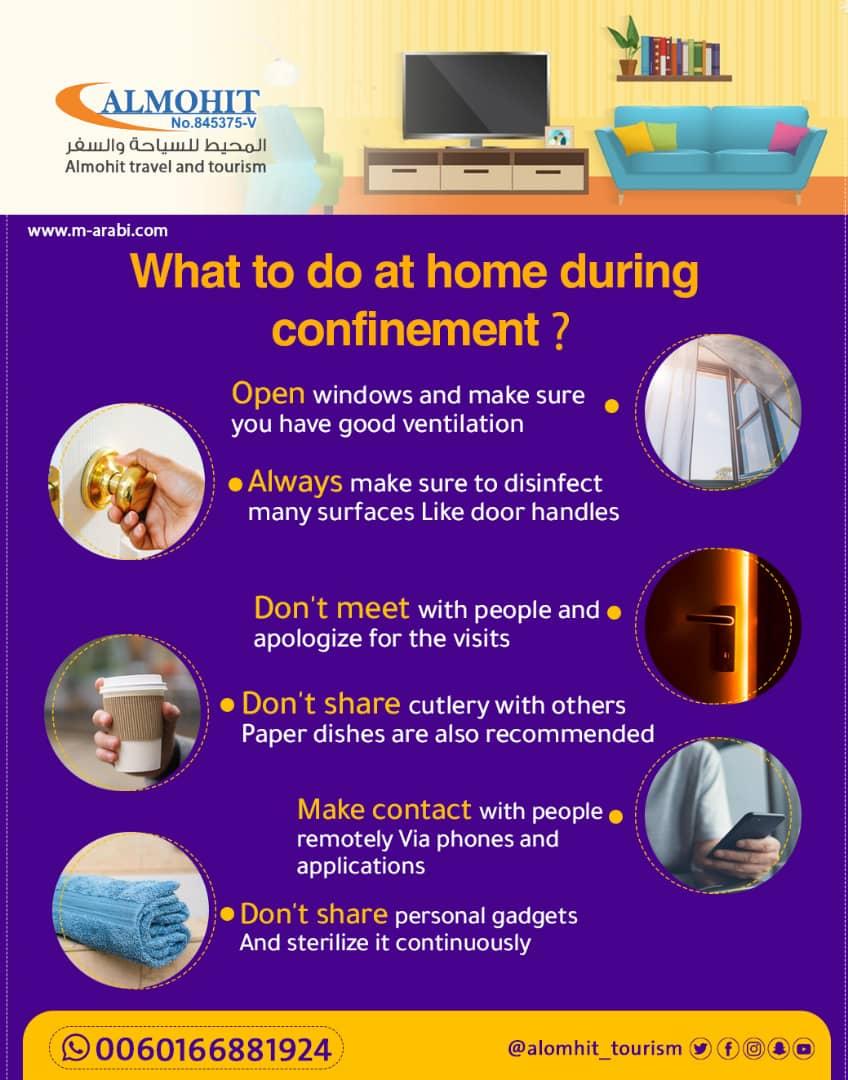 ALMOHIT
No.845375-V
المحيط للسياحة والسفر
Almohit travel and tourism

www.m-arabi.com

What to do at home during confinement ?

Open windows and make sure you have good ventilation •

• Always make sure to disinfect many surfaces Like door handles

Don't meet with people and apologize for the visits •

• Don't share cutlery with others Paper dishes are also recommended

Make contact with people remotely Via phones and applications •

• Don't share personal gadgets And sterilize it continuously

0060166881924

@alomhit_tourism